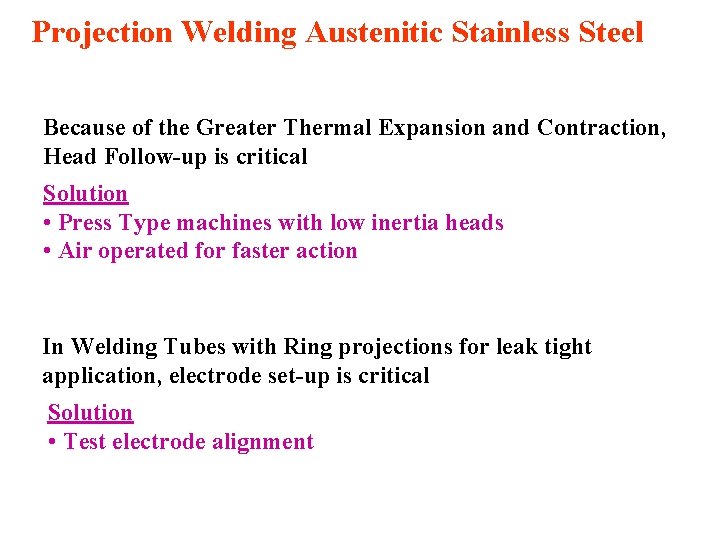 Projection Welding Austenitic Stainless Steel

Because of the Greater Thermal Expansion and Contraction, Head Follow-up is critical

Solution
• Press Type machines with low inertia heads
• Air operated for faster action

In Welding Tubes with Ring projections for leak tight application, electrode set-up is critical

Solution
• Test electrode alignment